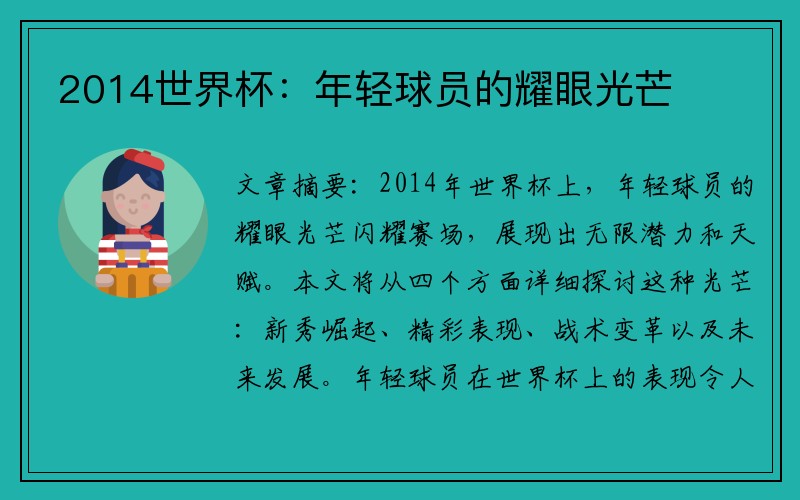 2014世界杯：年轻球员的耀眼光芒

文章摘要：2014年世界杯上，年轻球员的耀眼光芒闪耀赛场，展现出无限潜力和天赋。本文将从四个方面详细探讨这种光芒：新秀崛起、精彩表现、战术变革以及未来发展。年轻球员在世界杯上的表现令人